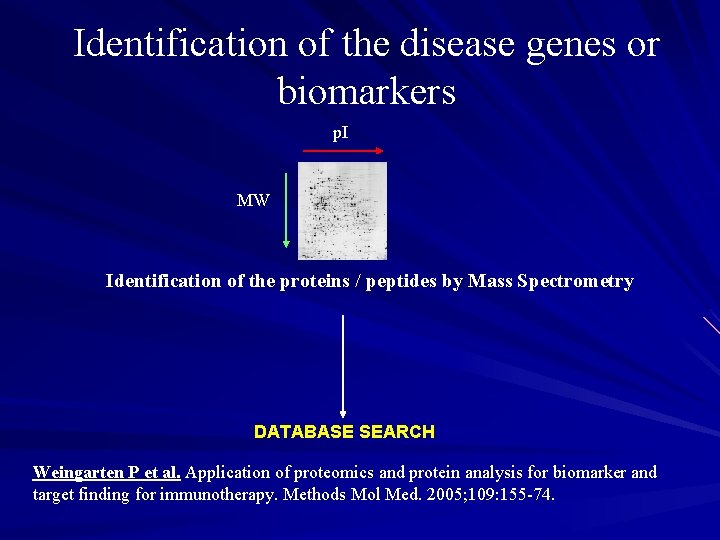 Identification of the disease genes or biomarkers

pI

MW

Identification of the proteins / peptides by Mass Spectrometry

DATABASE SEARCH

Weingarten P et al. Application of proteomics and protein analysis for biomarker and target finding for immunotherapy. Methods Mol Med. 2005;109:155-74.